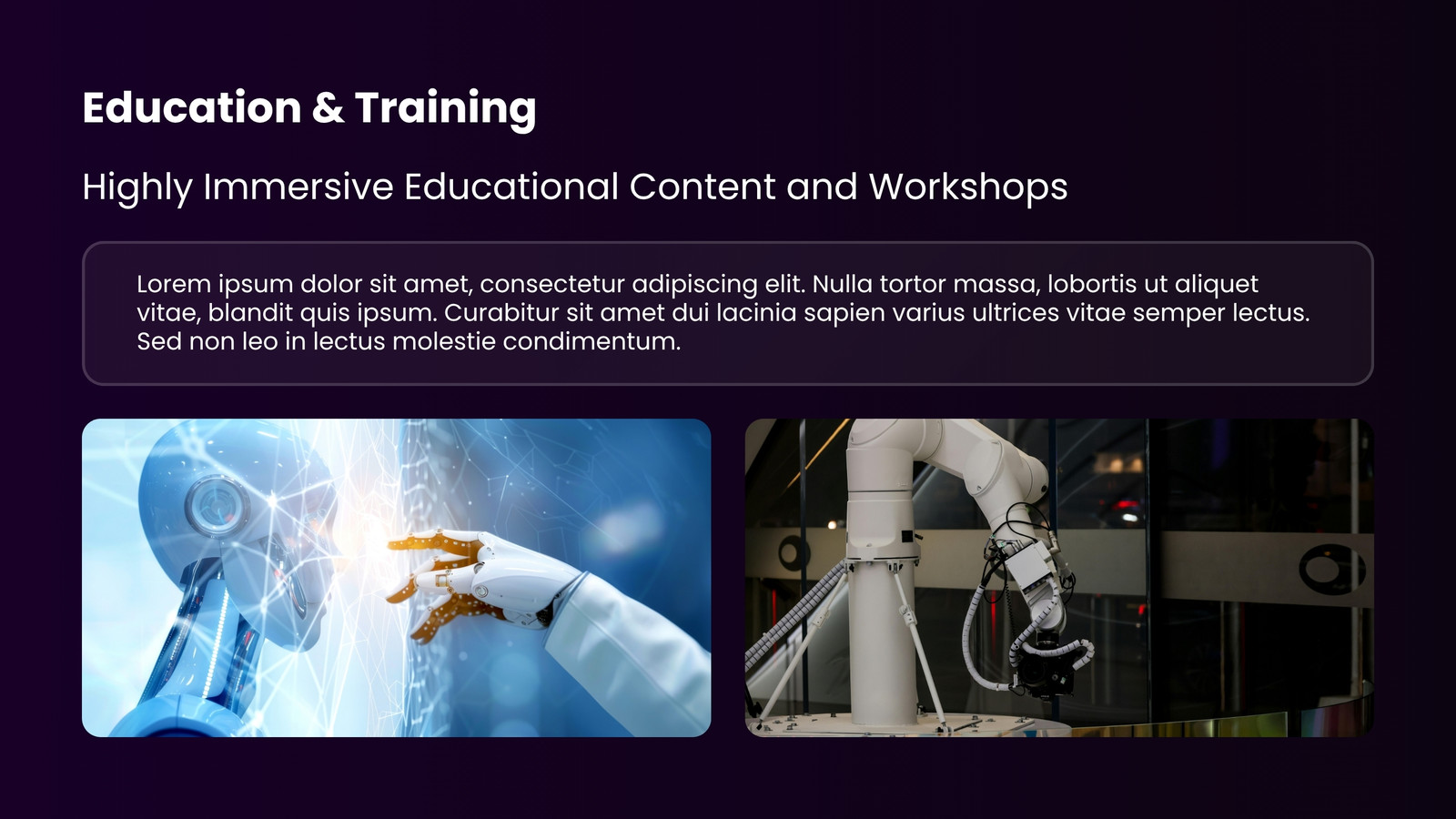 Education & Training

Highly Immersive Educational Content and Workshops

Lorem ipsum dolor sit amet, consectetur adipiscing elit. Nulla tortor massa, lobortis ut aliquet vitae, blandit quis ipsum. Curabitur sit amet dui lacinia sapien varius ultrices vitae semper lectus. Sed non leo in lectus molestie condimentum.